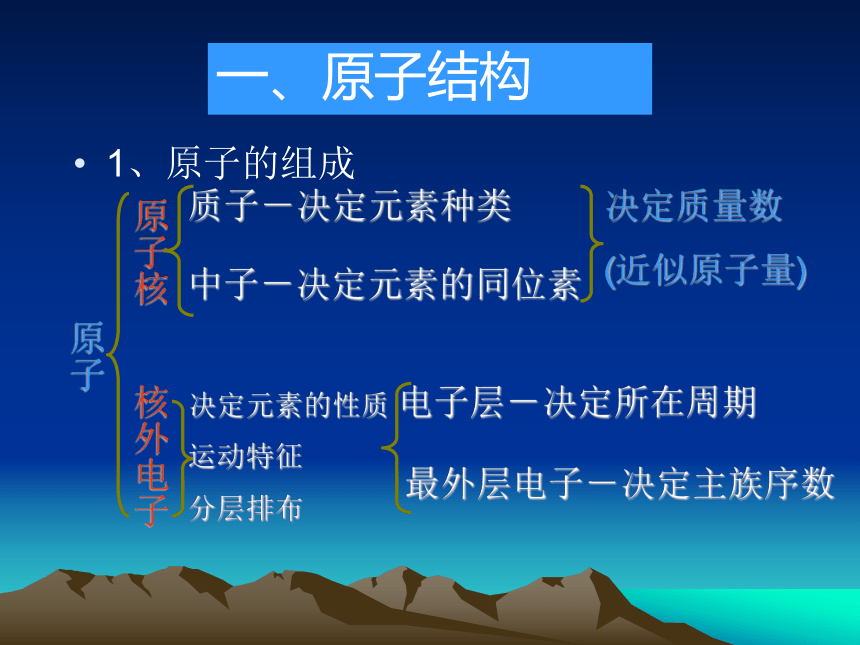 一、原子结构

• 1、原子的组成

原子

原子核

质子－决定元素种类

中子－决定元素的同位素

决定质量数

(近似原子量)

核外电子

决定元素的性质

运动特征

分层排布

电子层－决定所在周期

最外层电子－决定主族序数